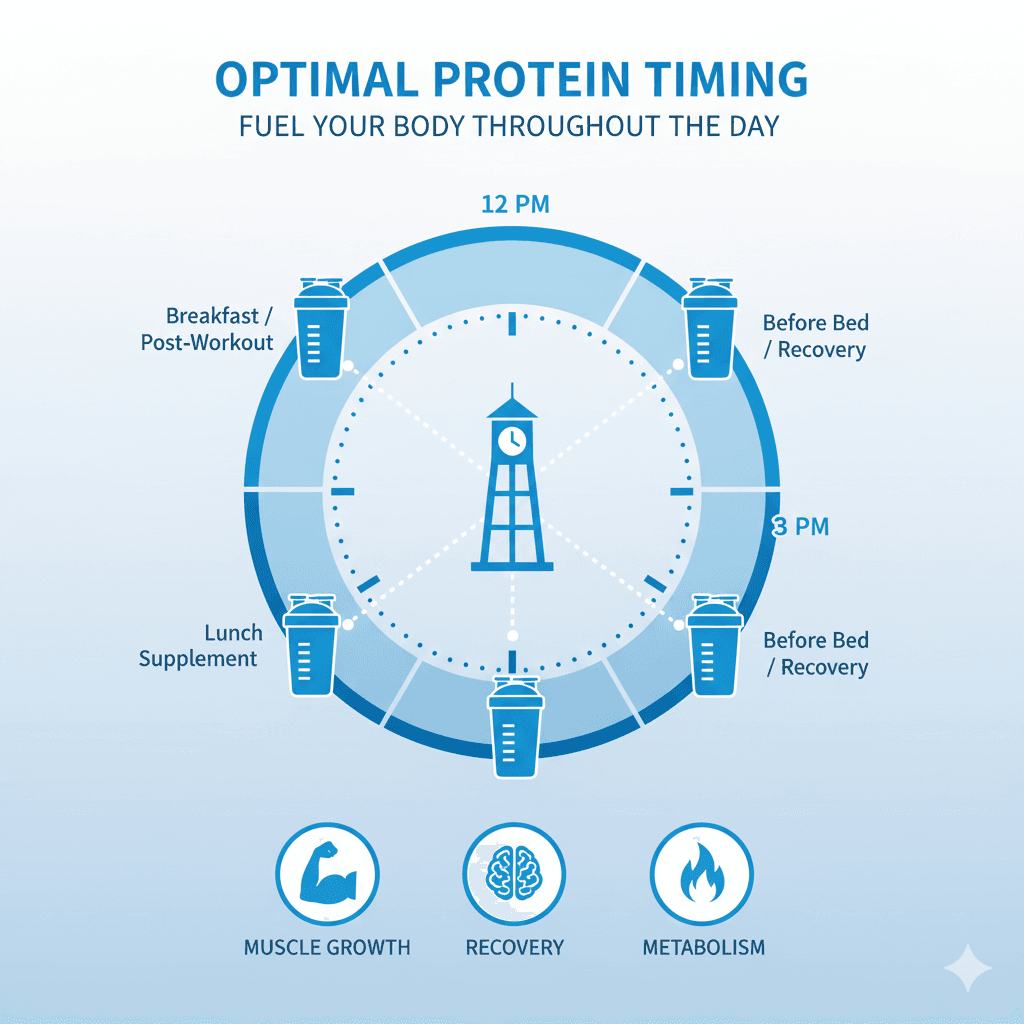 OPTIMAL PROTEIN TIMING

FUEL YOUR BODY THROUGHOUT THE DAY

12 PM

Breakfast / Post-Workout

Before Bed / Recovery

3 PM

Lunch Supplement

Before Bed / Recovery

MUSCLE GROWTH

RECOVERY

METABOLISM